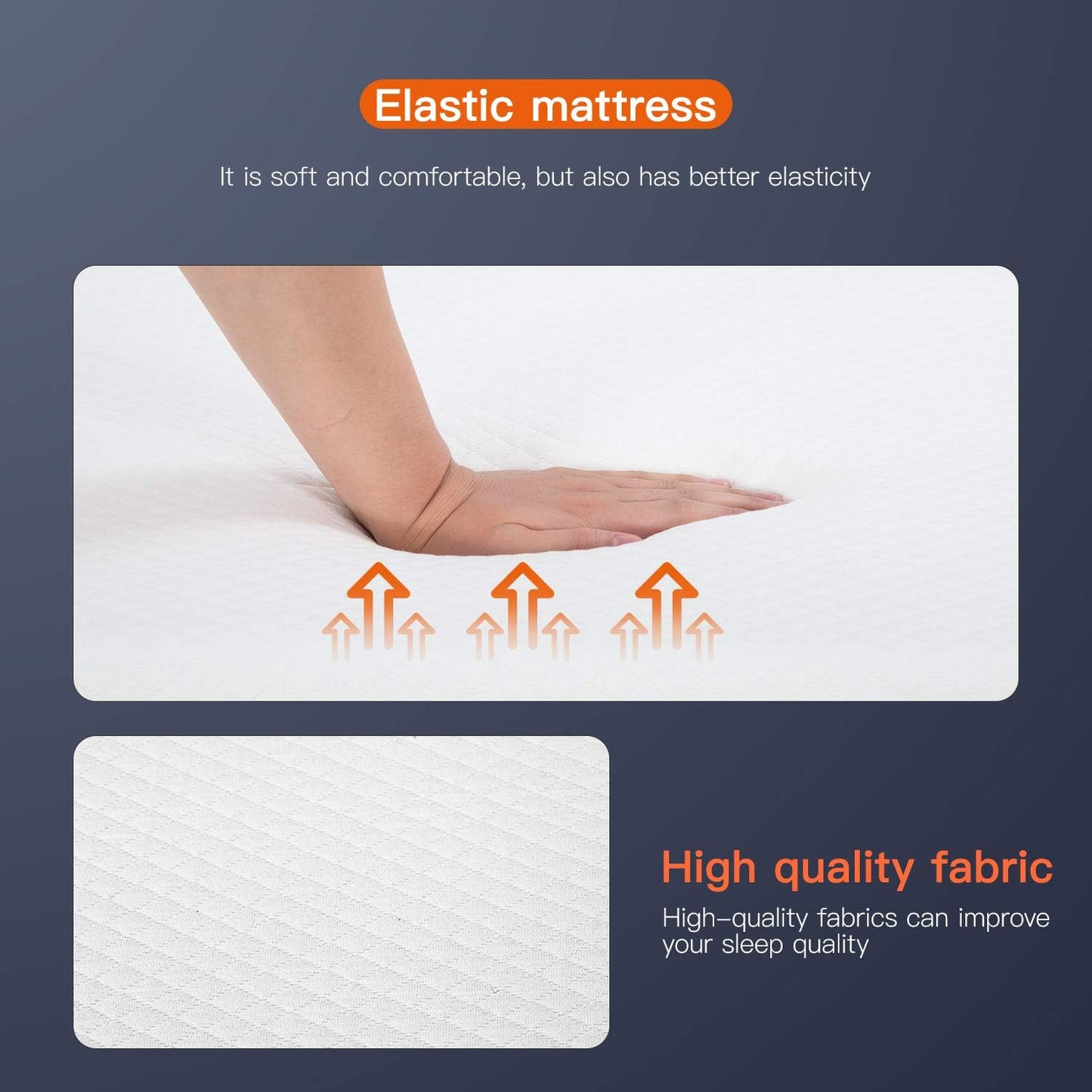 Elastic mattress

It is soft and comfortable, but also has better elasticity

High quality fabric

High-quality fabrics can improve your sleep quality